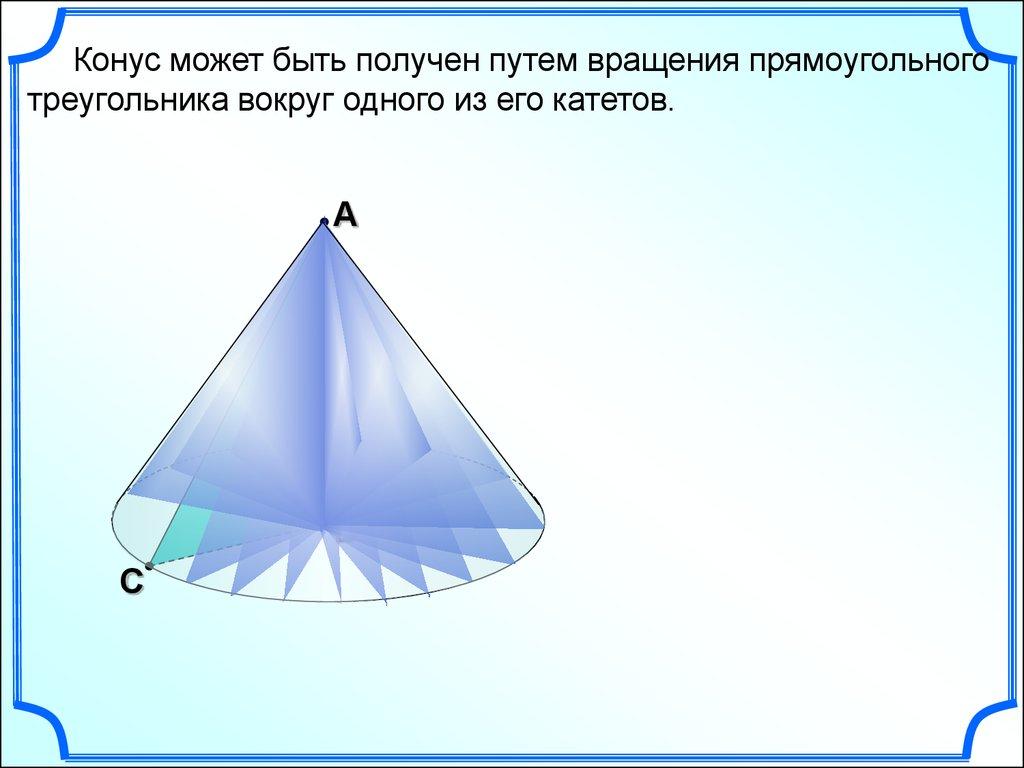 Конус может быть получен путем вращения прямоугольного треугольника вокруг одного из его катетов.

A

C